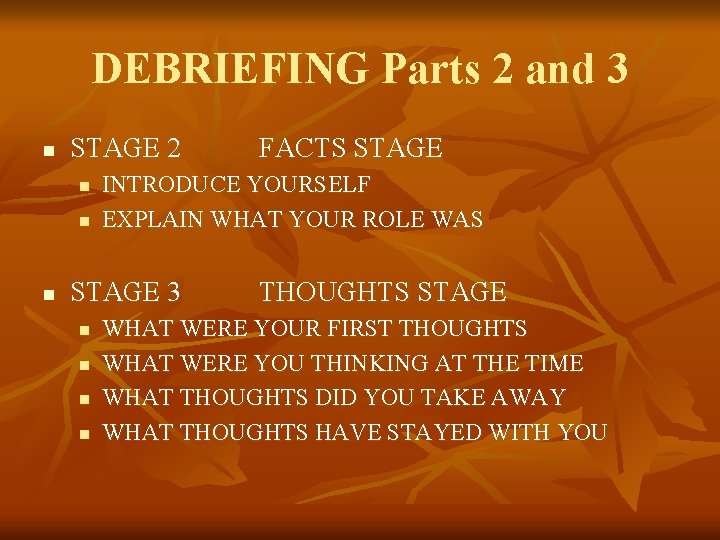 DEBRIEFING Parts 2 and 3

- STAGE 2 FACTS STAGE
  - INTRODUCE YOURSELF
  - EXPLAIN WHAT YOUR ROLE WAS

- STAGE 3 THOUGHTS STAGE
  - WHAT WERE YOUR FIRST THOUGHTS
  - WHAT WERE YOU THINKING AT THE TIME
  - WHAT THOUGHTS DID YOU TAKE AWAY
  - WHAT THOUGHTS HAVE STAYED WITH YOU